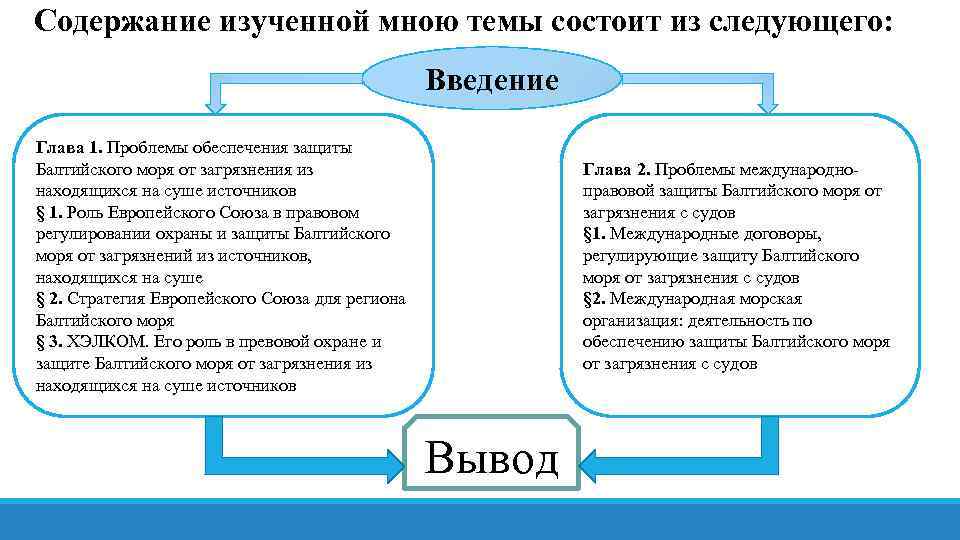 Содержание изученной мною темы состоит из следующего:

Введение

Глава 1. Проблемы обеспечения защиты Балтийского моря от загрязнения из находящихся на суше источников
§ 1. Роль Европейского Союза в правовом регулировании охраны и защиты Балтийского моря от загрязнений из источников, находящихся на суше
§ 2. Стратегия Европейского Союза для региона Балтийского моря
§ 3. ХЭЛКОМ. Его роль в превовой охране и защите Балтийского моря от загрязнения из находящихся на суше источников

Глава 2. Проблемы международно-правовой защиты Балтийского моря от загрязнения с судов
§1. Международные договоры, регулирующие защиту Балтийского моря от загрязнения с судов
§2. Международная морская организация: деятельность по обеспечению защиты Балтийского моря от загрязнения с судов

Вывод